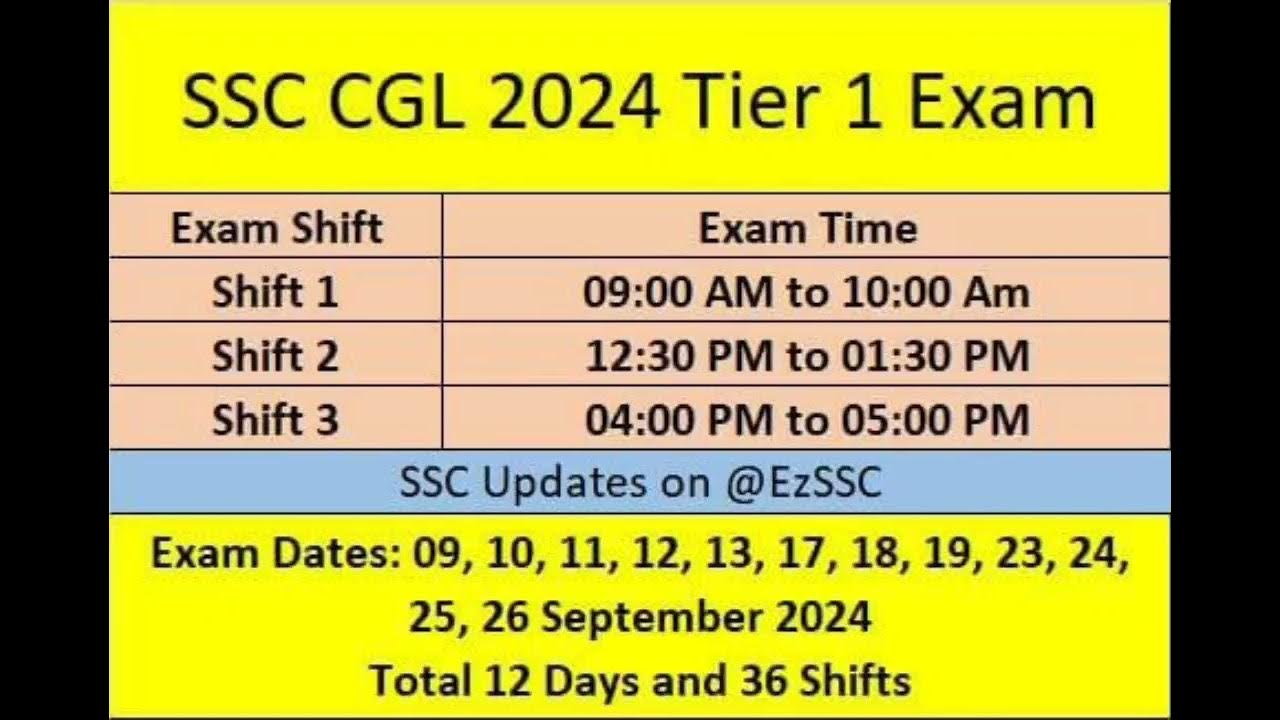 SSC CGL 2024 Tier 1 Exam

| Exam Shift | Exam Time |
|---|---|
| Shift 1 | 09:00 AM to 10:00 Am |
| Shift 2 | 12:30 PM to 01:30 PM |
| Shift 3 | 04:00 PM to 05:00 PM |

SSC Updates on @EzSSC

Exam Dates: 09, 10, 11, 12, 13, 17, 18, 19, 23, 24, 25, 26 September 2024

Total 12 Days and 36 Shifts